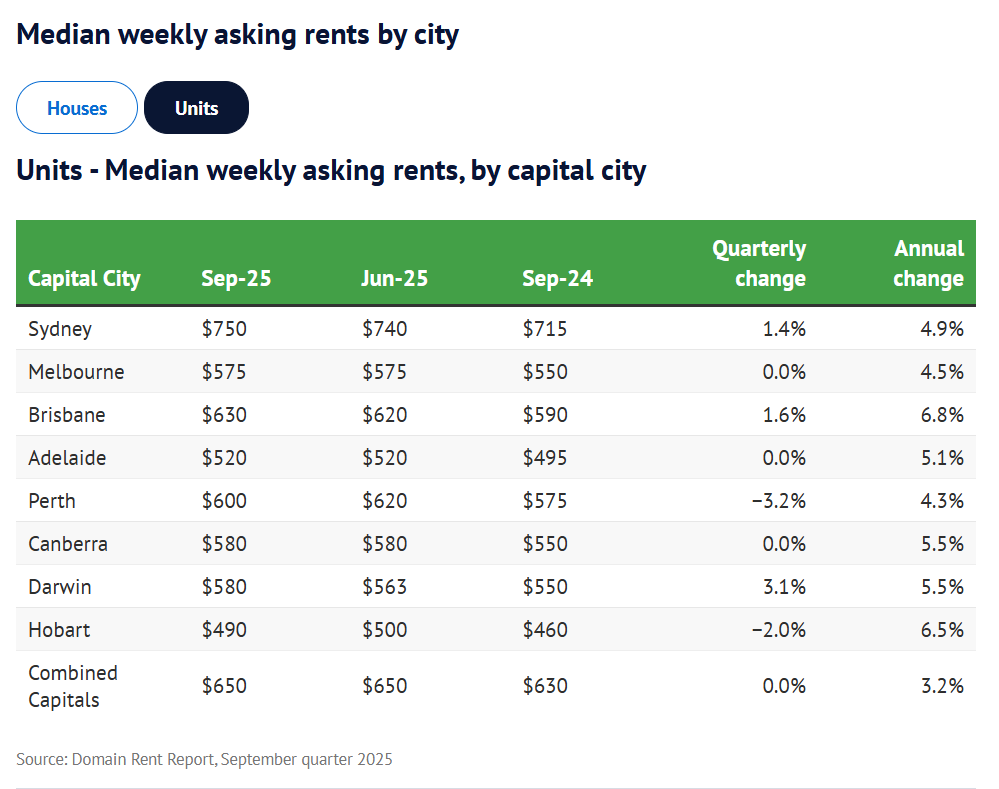 Median weekly asking rents by city

Houses

Units

Units - Median weekly asking rents, by capital city

| Capital City | Sep-25 | Jun-25 | Sep-24 | Quarterly change | Annual change |
|---|---|---|---|---|---|
| Sydney | \$750 | \$740 | \$715 | 1.4% | 4.9% |
| Melbourne | \$575 | \$575 | \$550 | 0.0% | 4.5% |
| Brisbane | \$630 | \$620 | \$590 | 1.6% | 6.8% |
| Adelaide | \$520 | \$520 | \$495 | 0.0% | 5.1% |
| Perth | \$600 | \$620 | \$575 | −3.2% | 4.3% |
| Canberra | \$580 | \$580 | \$550 | 0.0% | 5.5% |
| Darwin | \$580 | \$563 | \$550 | 3.1% | 5.5% |
| Hobart | \$490 | \$500 | \$460 | −2.0% | 6.5% |
| Combined Capitals | \$650 | \$650 | \$630 | 0.0% | 3.2% |

Source: Domain Rent Report, September quarter 2025